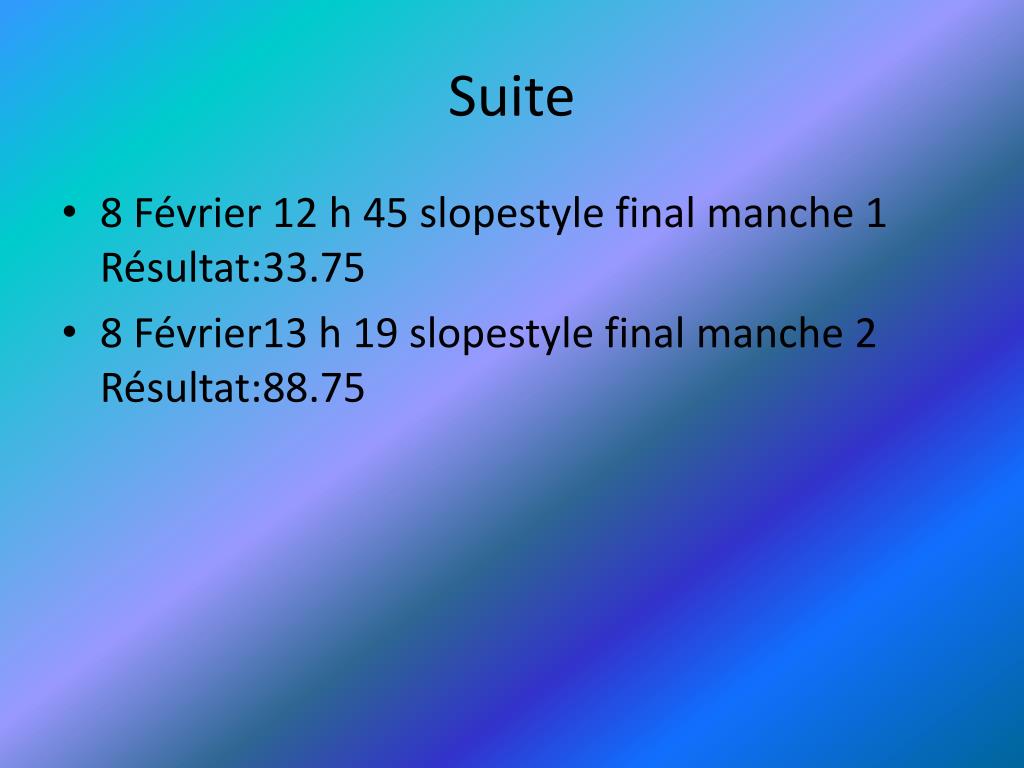 Suite

• 8 Février 12 h 45 slopestyle final manche 1 Résultat:33.75
• 8 Février13 h 19 slopestyle final manche 2 Résultat:88.75